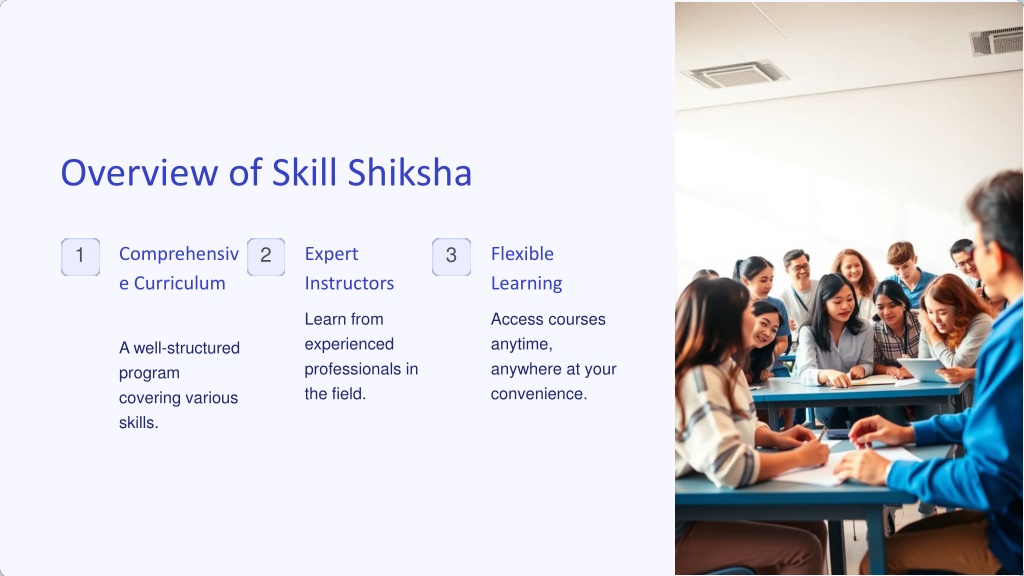 Overview of Skill Shiksha

1

Comprehensive Curriculum

A well-structured program covering various skills.

2

Expert Instructors

Learn from experienced professionals in the field.

3

Flexible Learning

Access courses anytime, anywhere at your convenience.